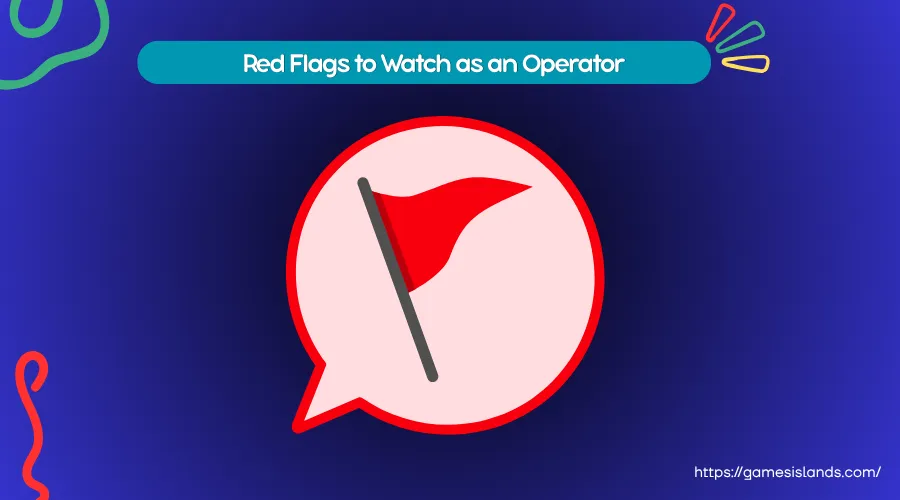 Red Flags to Watch as an Operator

https://gamesislands.com/